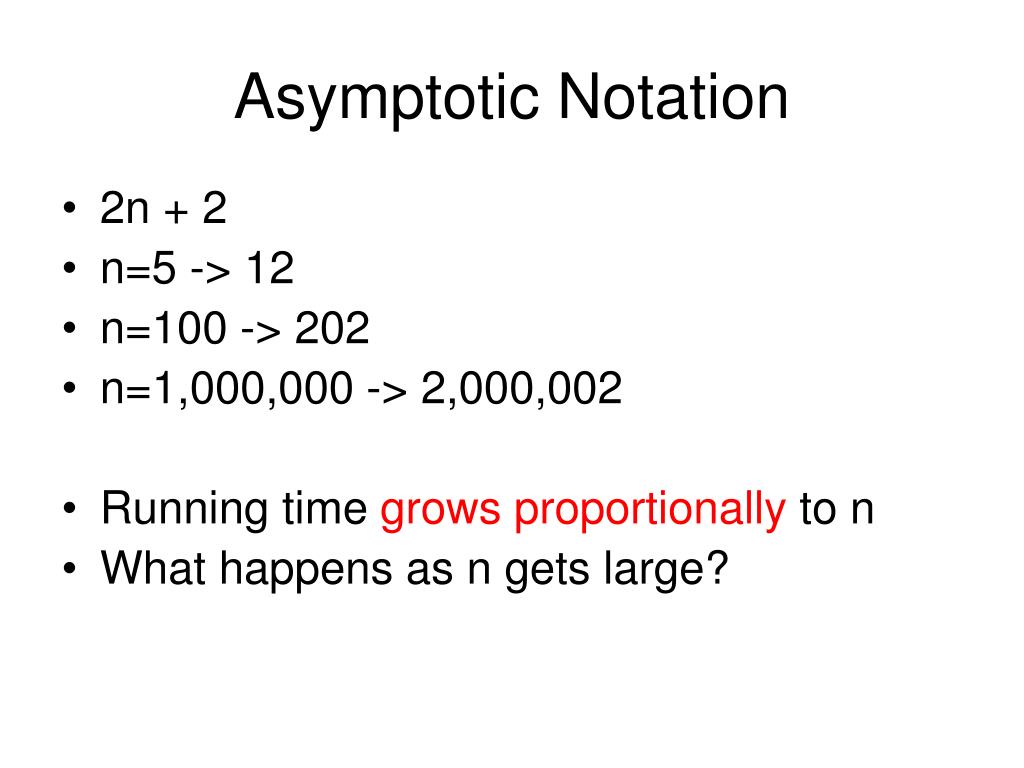 Asymptotic Notation

• 2n + 2
• n=5 -> 12
• n=100 -> 202
• n=1,000,000 -> 2,000,002

• Running time grows proportionally to n
• What happens as n gets large?